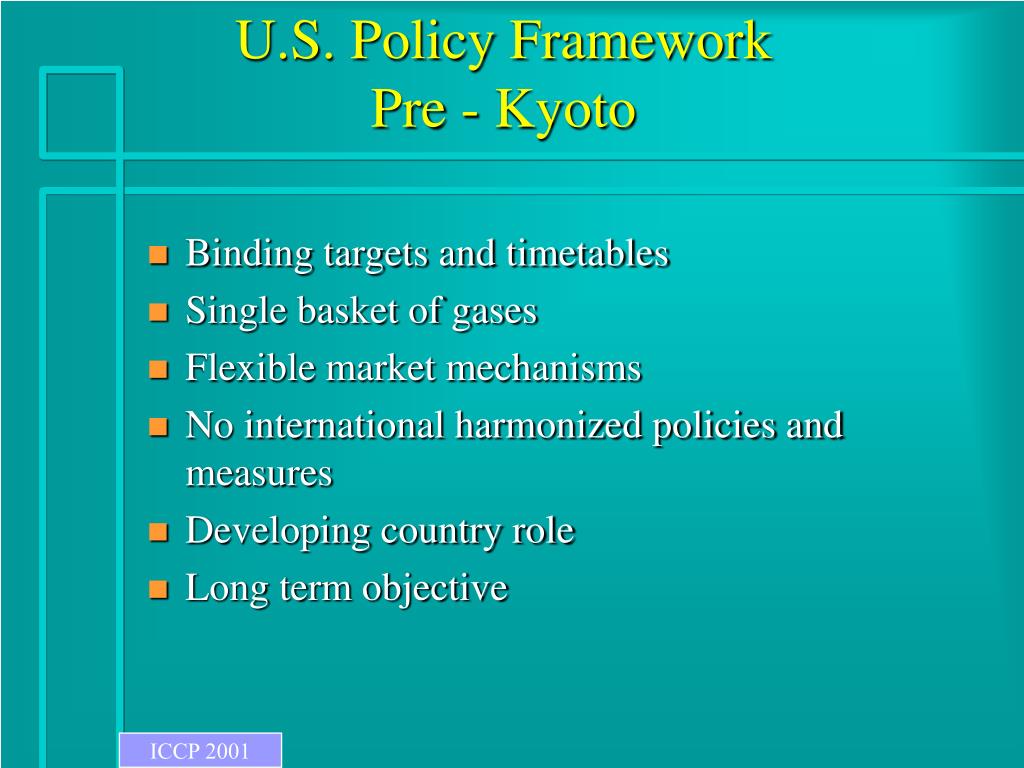 U.S. Policy Framework
Pre - Kyoto

- Binding targets and timetables
- Single basket of gases
- Flexible market mechanisms
- No international harmonized policies and measures
- Developing country role
- Long term objective

ICCP 2001